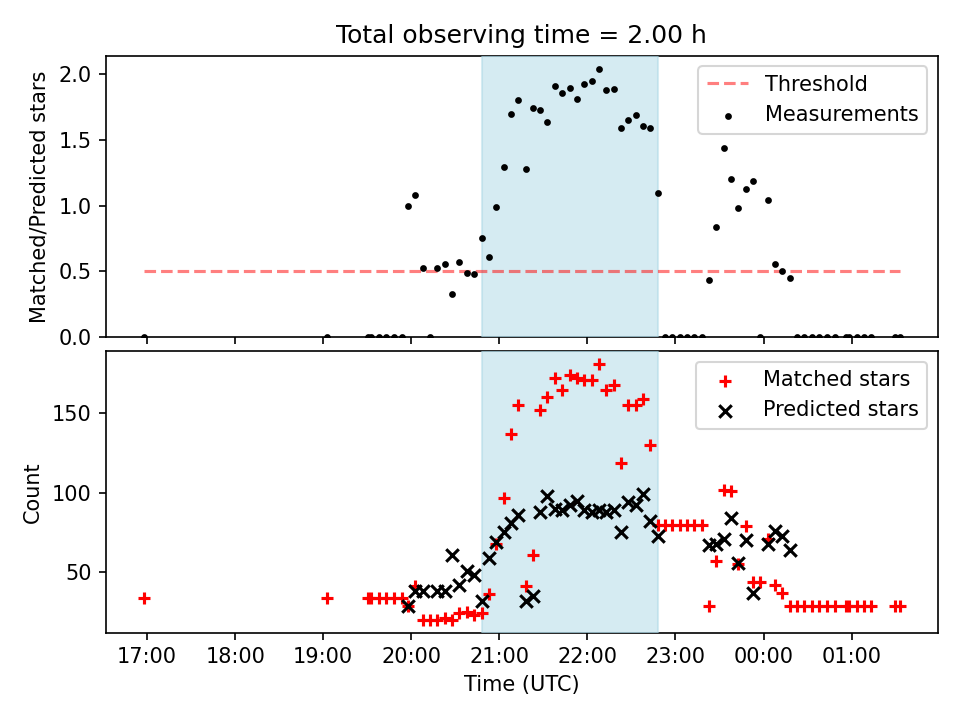 Total observing time = 2.00 h

Matched/Predicted stars

2.0
1.5
1.0
0.5
0.0

Threshold
Measurements

Count

150
100
50

Matched stars
Predicted stars

17:00 18:00 19:00 20:00 21:00 22:00 23:00 00:00 01:00

Time (UTC)